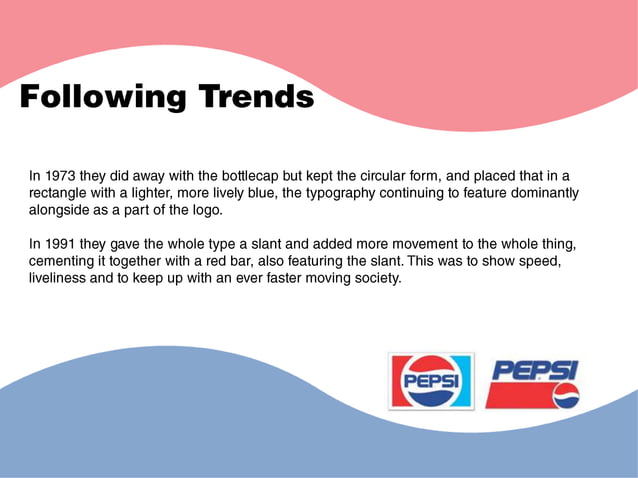 Following Trends

In 1973 they did away with the bottlecap but kept the circular form, and placed that in a rectangle with a lighter, more lively blue, the typography continuing to feature dominantly alongside as a part of the logo.

In 1991 they gave the whole type a slant and added more movement to the whole thing, cementing it together with a red bar, also featuring the slant. This was to show speed, liveliness and to keep up with an ever faster moving society.

PEPSI

PEPSI